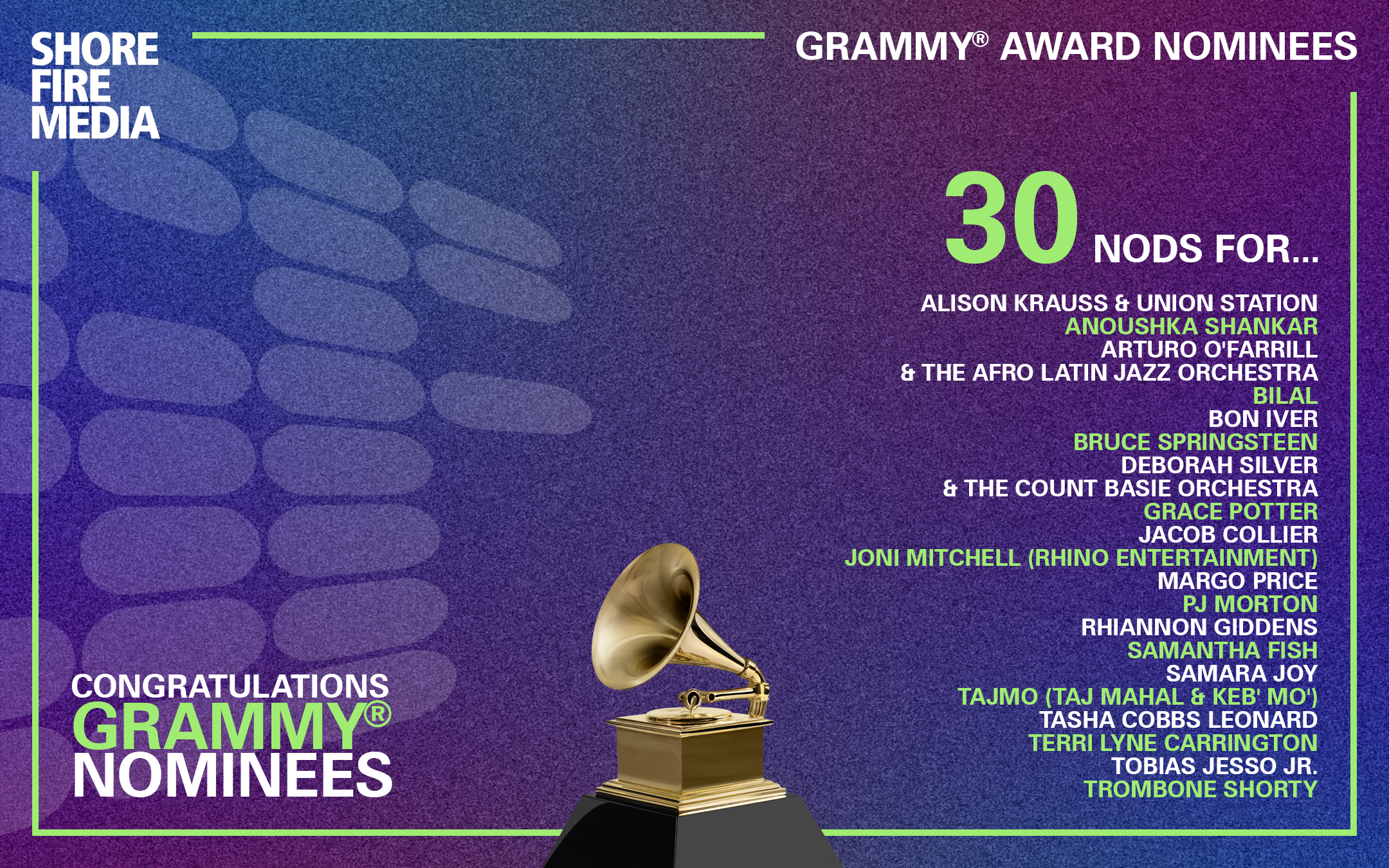 SHORE FIRE MEDIA

GRAMMY® AWARD NOMINEES

30 NODS FOR...

ALISON KRAUSS & UNION STATION
ANOUSHKA SHANKAR
ARTURO O'FARRILL
& THE AFRO LATIN JAZZ ORCHESTRA
BILAL
BON IVER
BRUCE SPRINGSTEEN
DEBORAH SILVER
& THE COUNT BASIE ORCHESTRA
GRACE POTTER
JACOB COLLIER
JONI MITCHELL (RHINO ENTERTAINMENT)
MARGO PRICE
PJ MORTON
RHIANNON GIDDENS
SAMANTHA FISH
SAMARA JOY
TAJMO (TAJ MAHAL & KEB' MO')
TASHA COBBS LEONARD
TERRI LYNE CARRINGTON
TOBIAS JESSO JR.
TROMBONE SHORTY

CONGRATULATIONS
GRAMMY®
NOMINEES